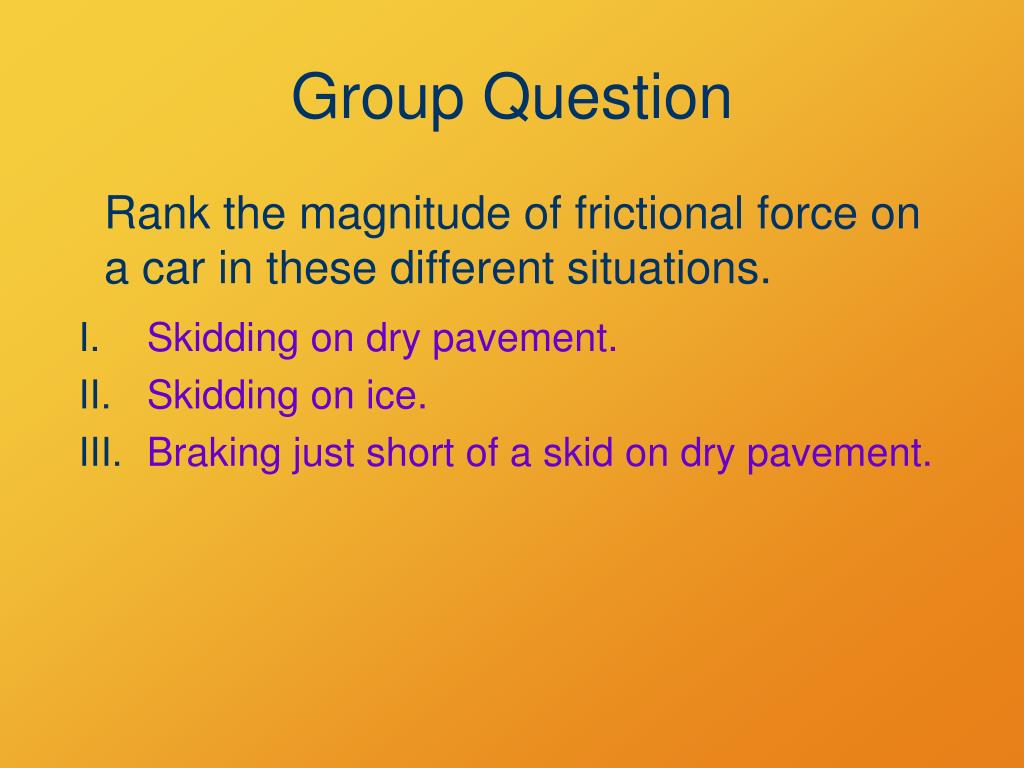 Group Question

Rank the magnitude of frictional force on a car in these different situations.

I. Skidding on dry pavement.
II. Skidding on ice.
III. Braking just short of a skid on dry pavement.